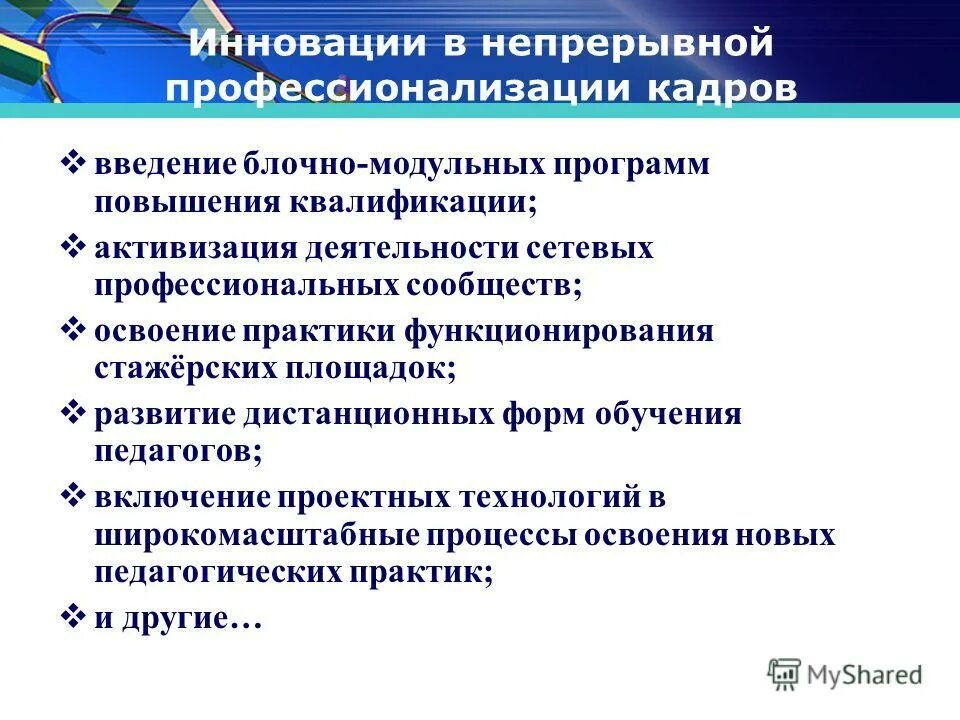 Инновации в непрерывной профессионализации кадров

❖ введение блочно-модульных программ повышения квалификации;

❖ активизация деятельности сетевых профессиональных сообществ;

❖ освоение практики функционирования стажёрских площадок;

❖ развитие дистанционных форм обучения педагогов;

❖ включение проектных технологий в широкомасштабные процессы освоения новых педагогических практик;

❖ и другие…

MyShared